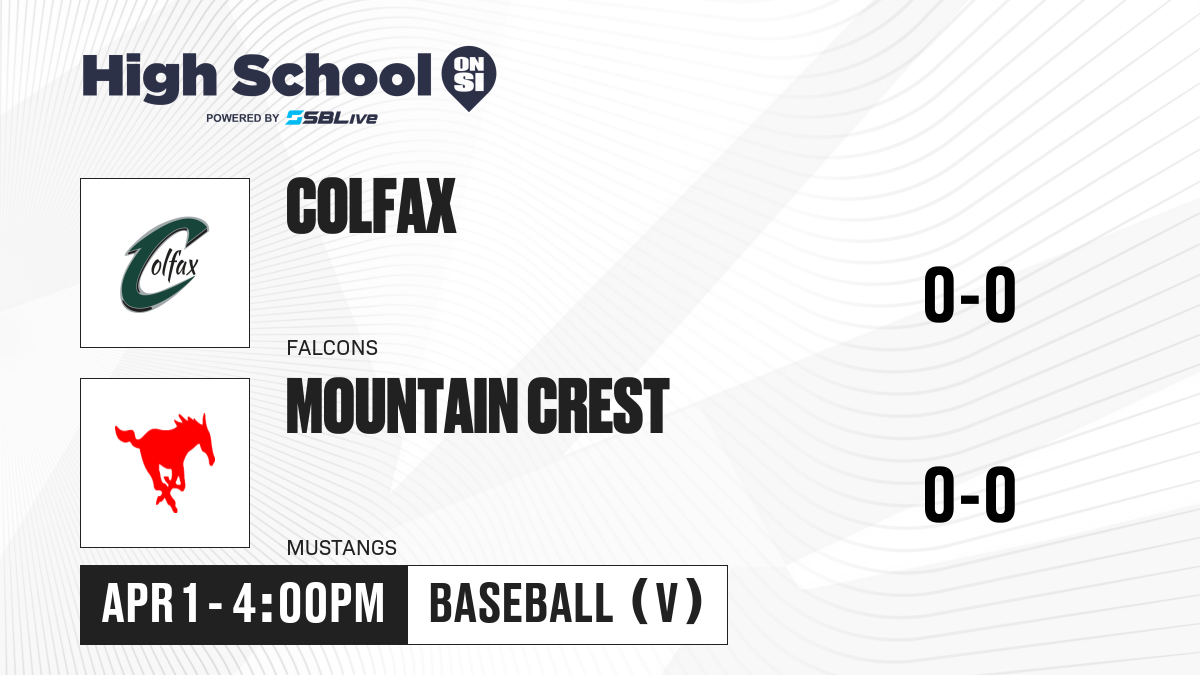 High School ON SI
POWERED BY SBLive

Colfax

COLFAX

0-0

FALCONS

MOUNTAIN CREST

0-0

MUSTANGS

APR 1 - 4:00PM

BASEBALL (V)